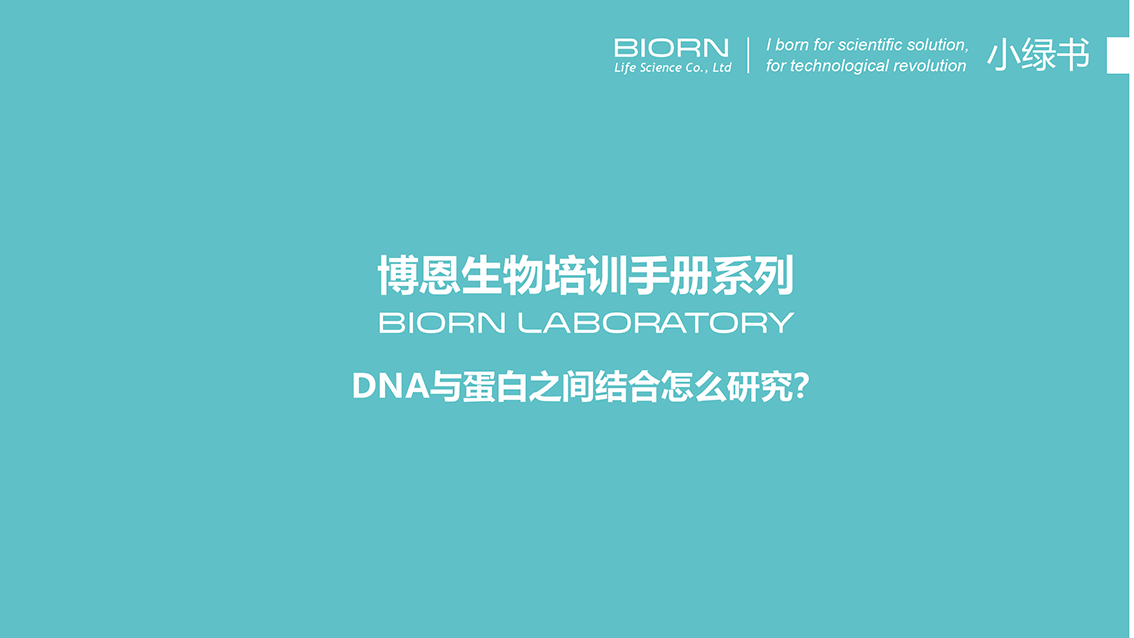 BIORN
Life Science Co., Ltd

I born for scientific solution,
for technological revolution

小绿书

博恩生物培训手册系列
BIORN LABORATORY

DNA与蛋白之间结合怎么研究?